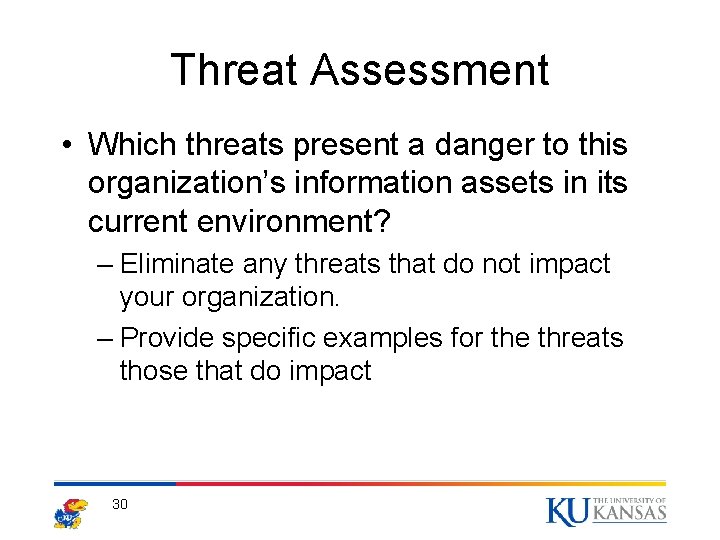 Threat Assessment

• Which threats present a danger to this organization's information assets in its current environment?

– Eliminate any threats that do not impact your organization.

– Provide specific examples for the threats those that do impact

30

KU THE UNIVERSITY OF KANSAS